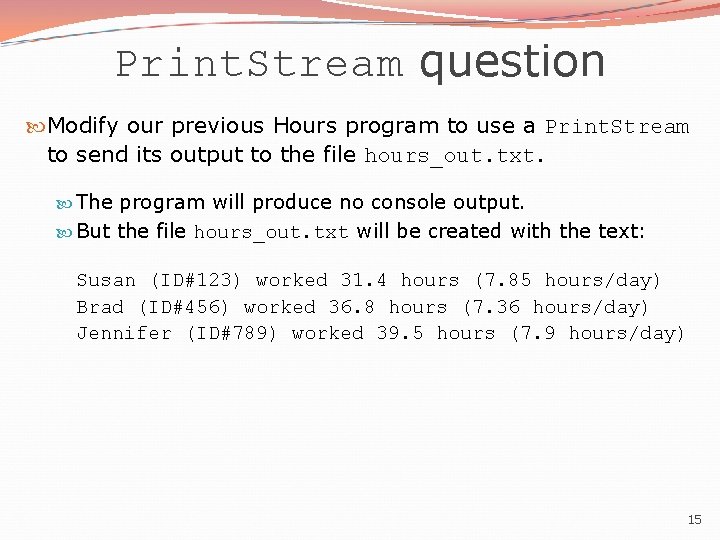 PrintStream question

Modify our previous Hours program to use a PrintStream to send its output to the file hours_out.txt.

The program will produce no console output.

But the file hours_out.txt will be created with the text:

Susan (ID#123) worked 31.4 hours (7.85 hours/day)
Brad (ID#456) worked 36.8 hours (7.36 hours/day)
Jennifer (ID#789) worked 39.5 hours (7.9 hours/day)

15